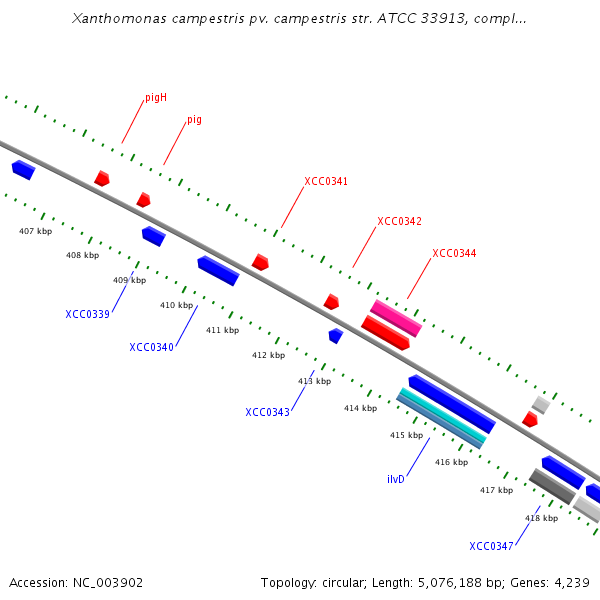 Xanthomonas campestris pv. campestris str. ATCC 33913, compl...

pigH
pig
XCC0341
XCC0342
XCC0344

407 kbp
408 kbp
409 kbp
410 kbp
411 kbp
412 kbp
413 kbp
414 kbp
415 kbp
416 kbp
417 kbp
418 kbp

XCC0339
XCC0340
XCC0343
ilvD
XCC0347

Accession: NC_003902

Topology: circular; Length: 5,076,188 bp; Genes: 4,239